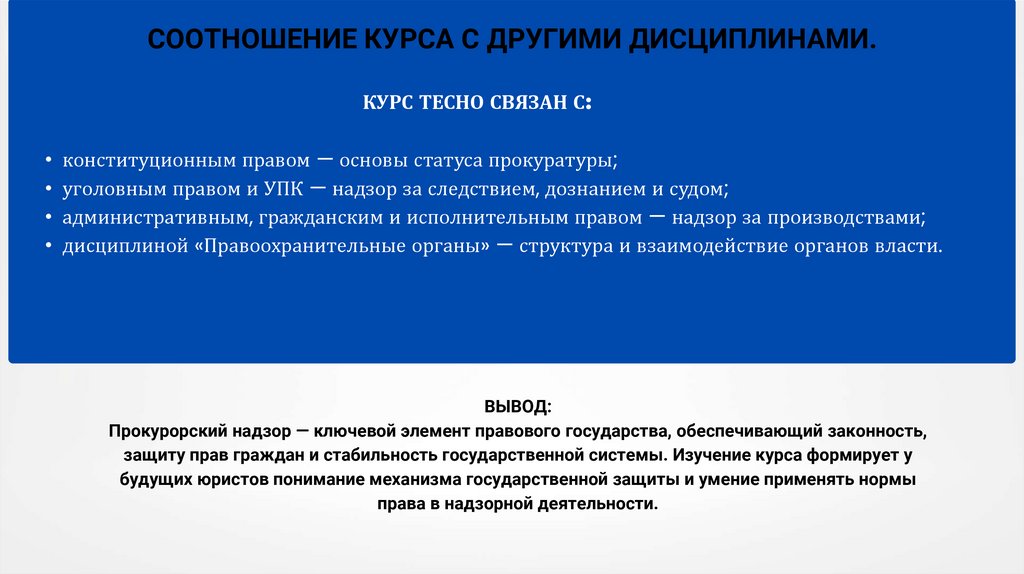 СООТНОШЕНИЕ КУРСА С ДРУГИМИ ДИСЦИПЛИНАМИ.

КУРС ТЕСНО СВЯЗАН С:

• конституционным правом — основы статуса прокуратуры;
• уголовным правом и УПК — надзор за следствием, дознанием и судом;
• административным, гражданским и исполнительным правом — надзор за производствами;
• дисциплиной «Правоохранительные органы» — структура и взаимодействие органов власти.

ВЫВОД:
Прокурорский надзор — ключевой элемент правового государства, обеспечивающий законность, защиту прав граждан и стабильность государственной системы. Изучение курса формирует у будущих юристов понимание механизма государственной защиты и умение применять нормы права в надзорной деятельности.